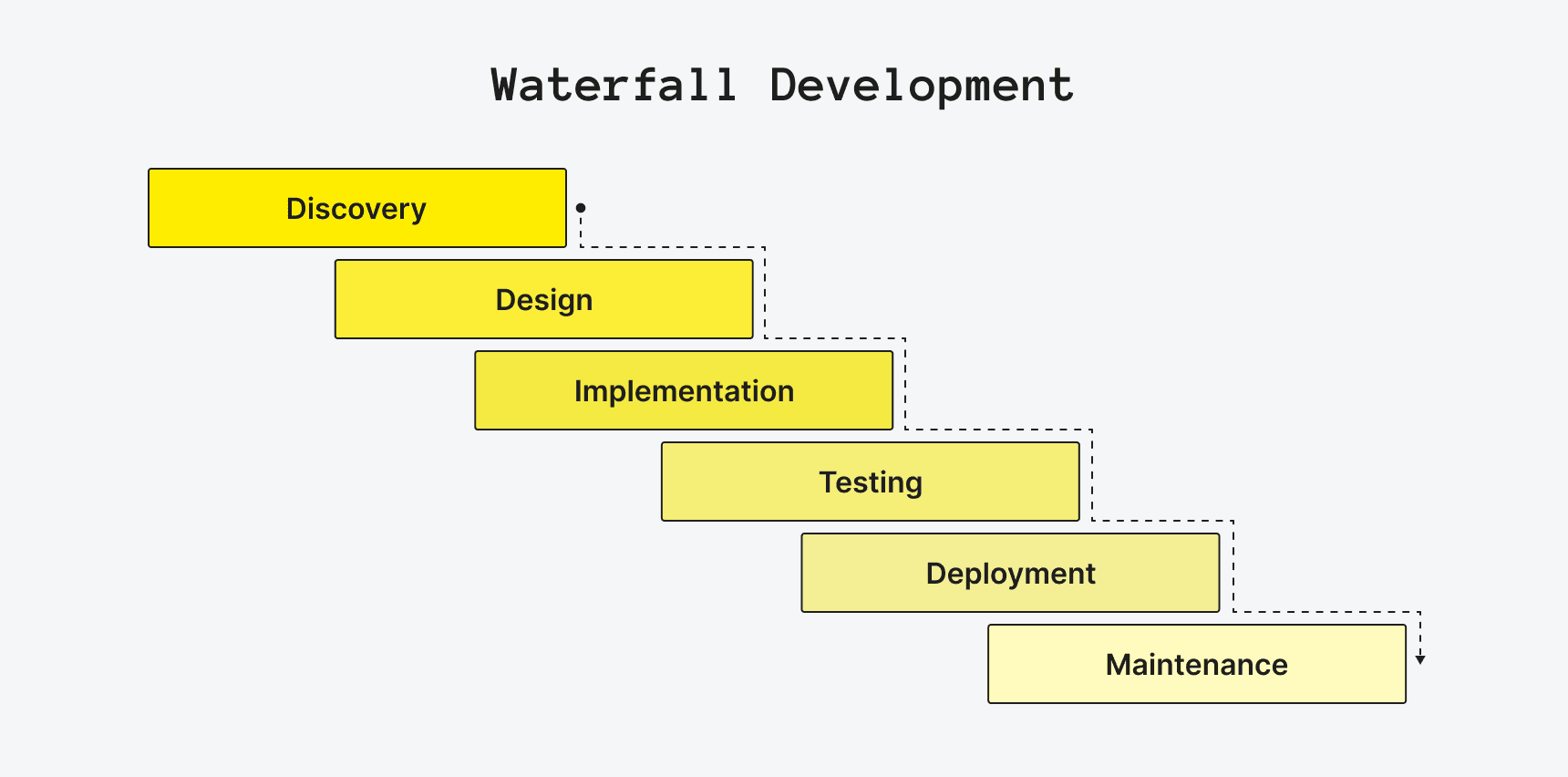 Waterfall Development

Discovery

Design

Implementation

Testing

Deployment

Maintenance